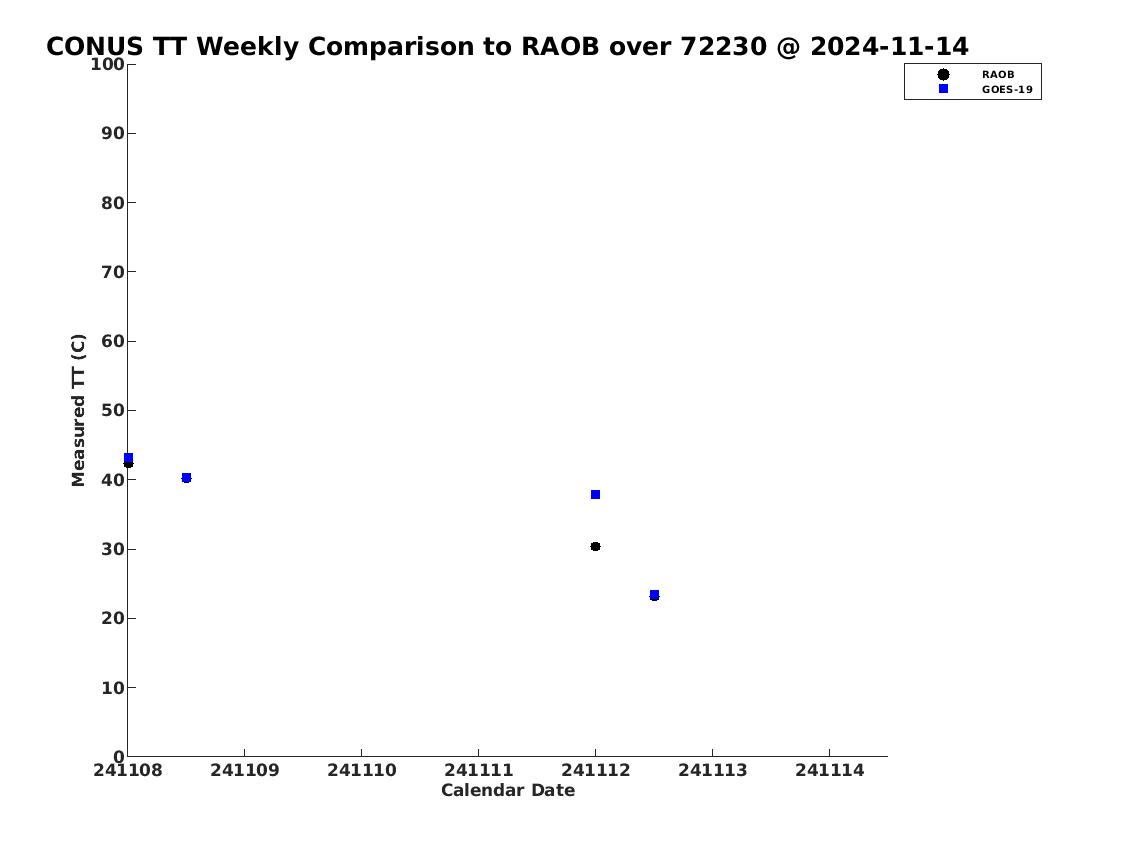 CONUS TT Weekly Comparison to RAOB over 72230 @ 2024-11-14

RAOB
GOES-19

Measured TT (C)

100
90
80
70
60
50
40
30
20
10
0

241108
241109
241110
241111
241112
241113
241114

Calendar Date